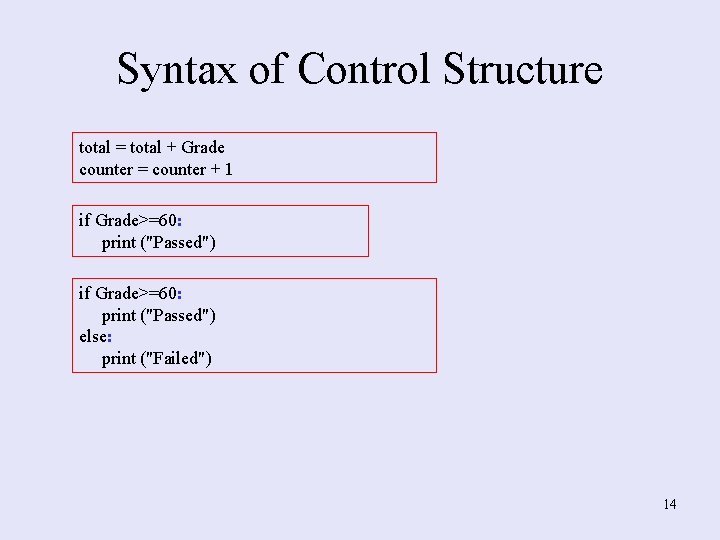 Syntax of Control Structure

total = total + Grade
counter = counter + 1

if Grade>=60:
    print ("Passed")

if Grade>=60:
    print ("Passed")
else:
    print ("Failed")

14